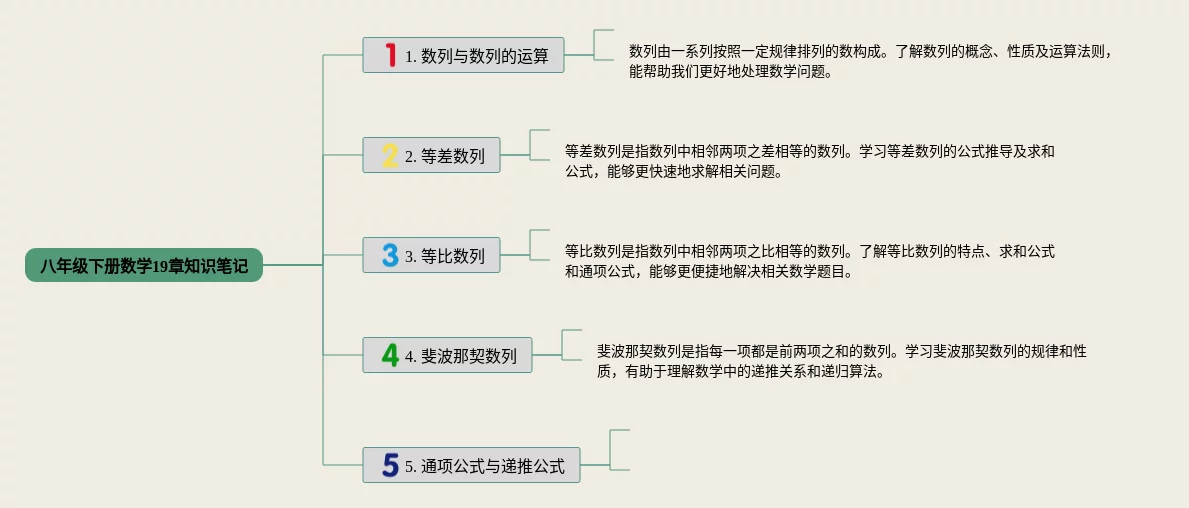 八年级下册数学19章知识笔记

1 1. 数列与数列的运算

数列由一系列按照一定规律排列的数构成。了解数列的概念、性质及运算法则，能帮助我们更好地处理数学问题。

2 2. 等差数列

等差数列是指数列中相邻两项之差相等的数列。学习等差数列的公式推导及求和公式，能够更快速地求解相关问题。

3 3. 等比数列

等比数列是指数列中相邻两项之比相等的数列。了解等比数列的特点、求和公式和通项公式，能够更便捷地解决相关数学题目。

4 4. 斐波那契数列

斐波那契数列是指每一项都是前两项之和的数列。学习斐波那契数列的规律和性质，有助于理解数学中的递推关系和递归算法。

5 5. 通项公式与递推公式